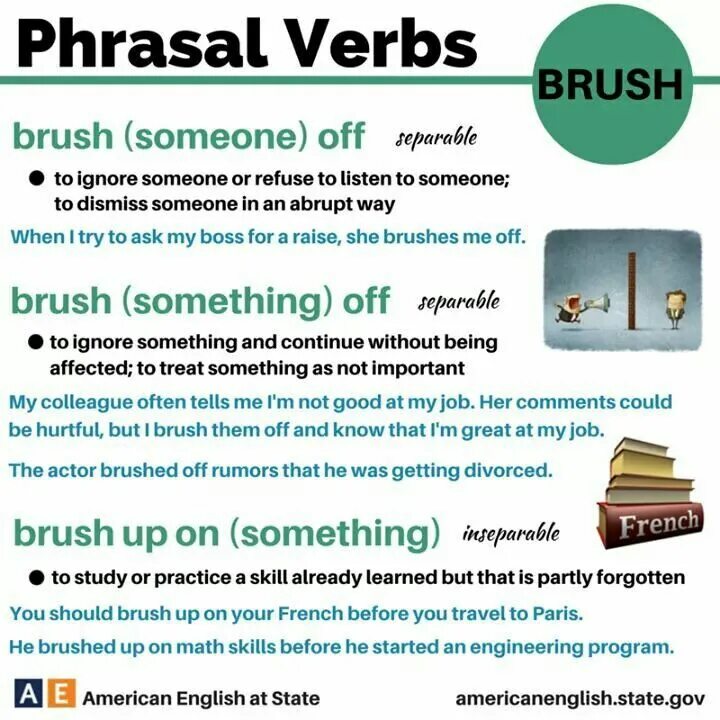 Phrasal Verbs

BRUSH

brush (someone) off separable

● to ignore someone or refuse to listen to someone; to dismiss someone in an abrupt way

When I try to ask my boss for a raise, she brushes me off.

brush (something) off separable

● to ignore something and continue without being affected; to treat something as not important

My colleague often tells me I'm not good at my job. Her comments could be hurtful, but I brush them off and know that I'm great at my job.

The actor brushed off rumors that he was getting divorced.

French

brush up on (something) inseparable

● to study or practice a skill already learned but that is partly forgotten

You should brush up on your French before you travel to Paris.

He brushed up on math skills before he started an engineering program.

A E American English at State

americanenglish.state.gov